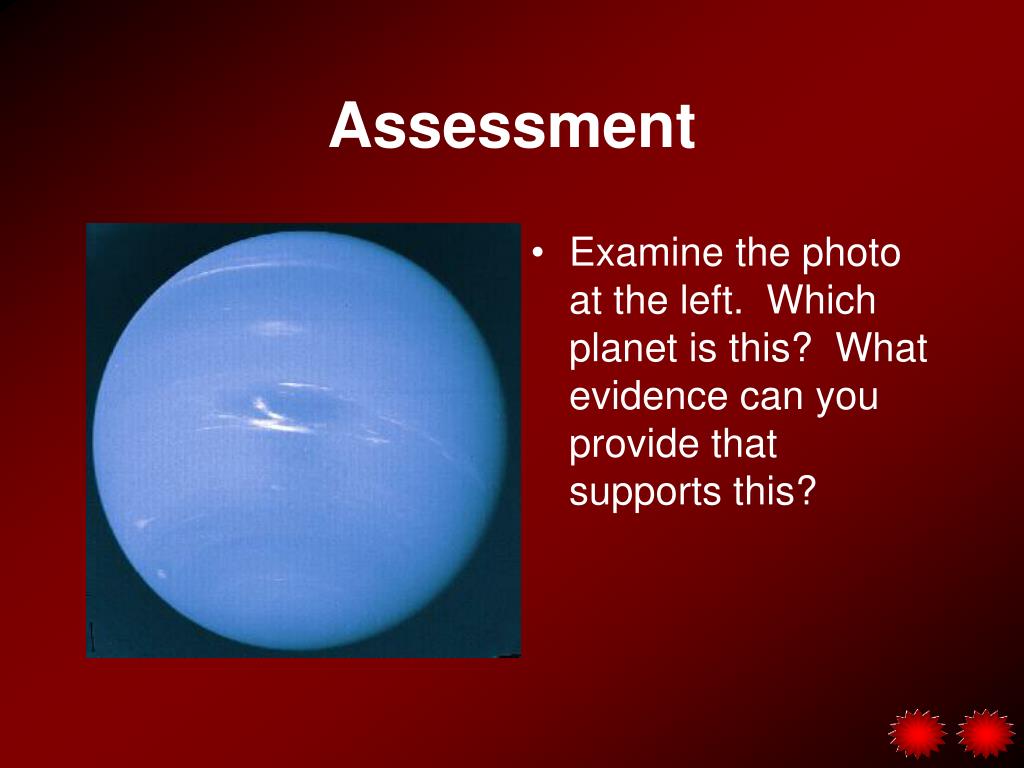 Assessment

• Examine the photo at the left. Which planet is this? What evidence can you provide that supports this?